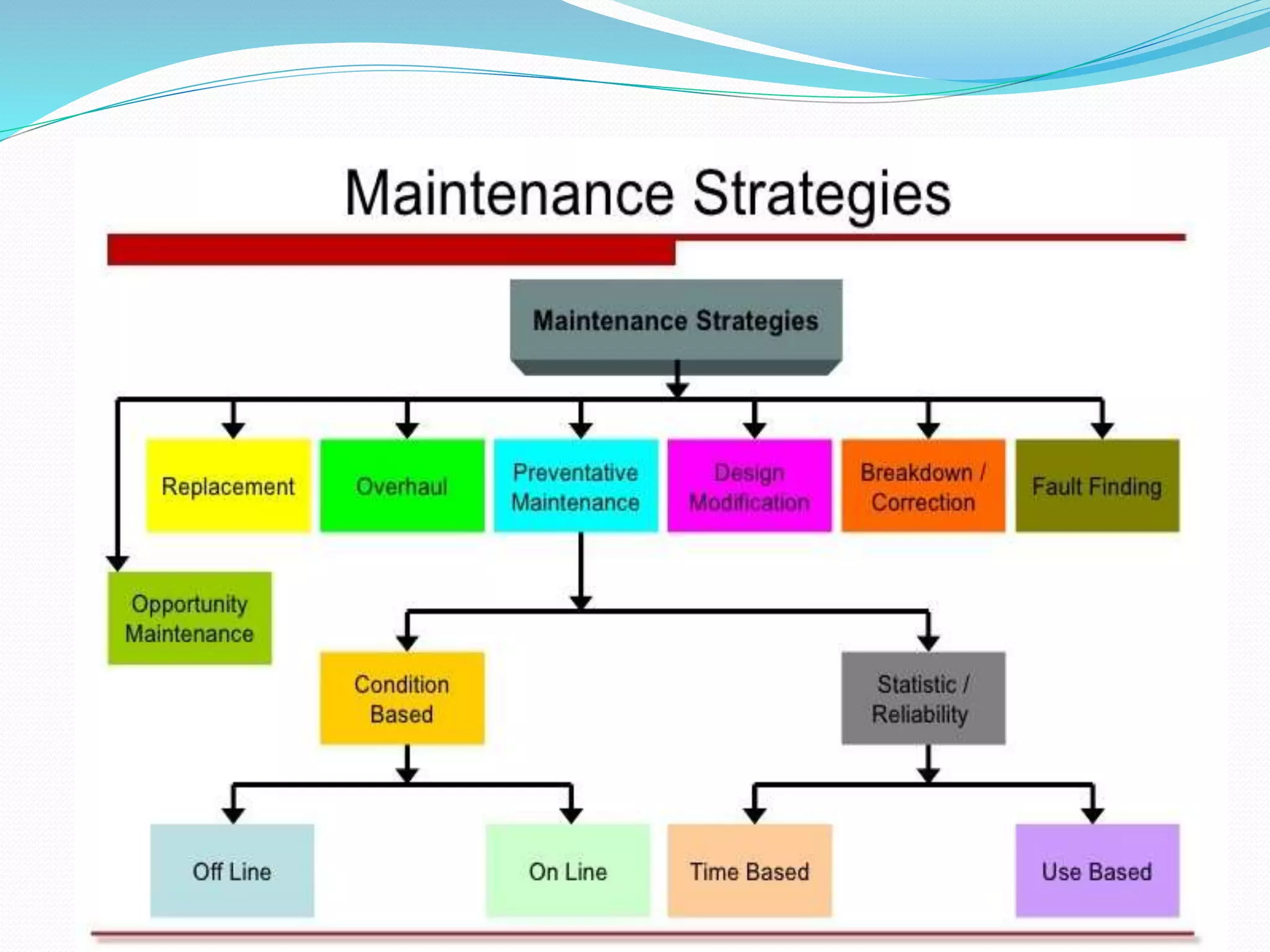 Maintenance Strategies

Maintenance Strategies

Replacement

Overhaul

Preventative Maintenance

Design Modification

Breakdown / Correction

Fault Finding

Opportunity Maintenance

Condition Based

Statistic / Reliability

Off Line

On Line

Time Based

Use Based